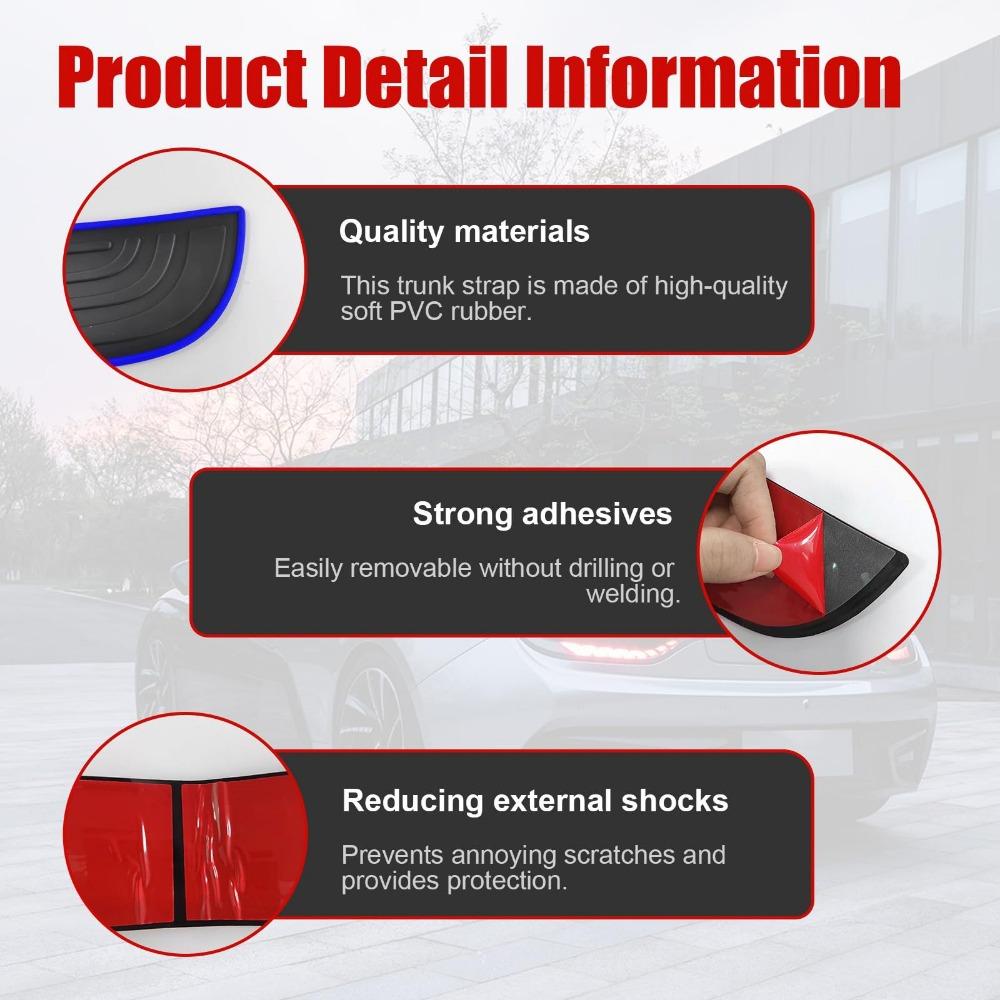 Product Detail Information

Quality materials

This trunk strap is made of high-quality soft PVC rubber.

Strong adhesives

Easily removable without drilling or welding.

Reducing external shocks

Prevents annoying scratches and provides protection.